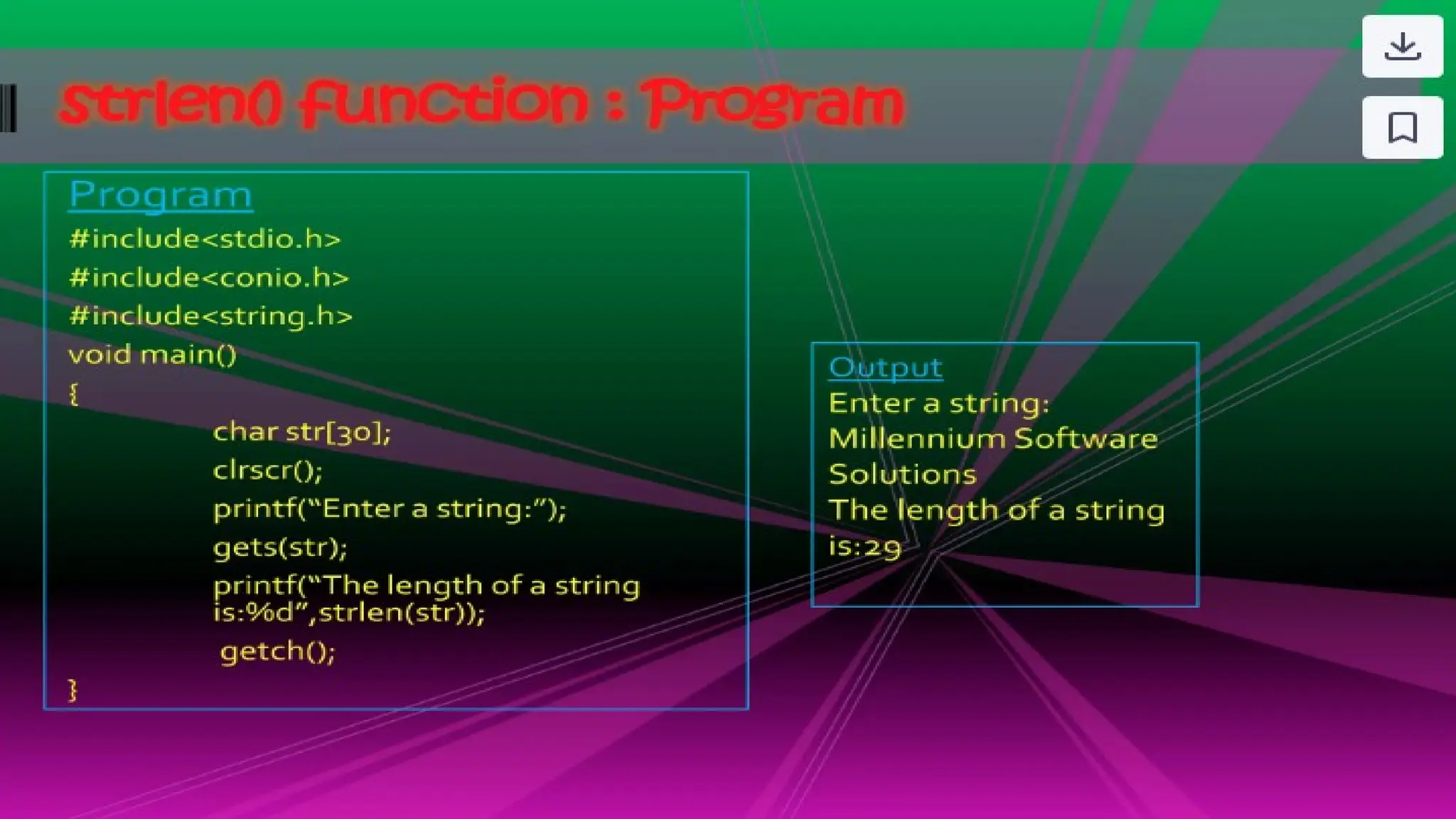 strlen() function : Program

Program
#include<stdio.h>
#include<conio.h>
#include<string.h>
void main()
{
char str[30];
clrscr();
printf("Enter a string:");
gets(str);
printf("The length of a string is:%d",strlen(str));
getch();
}

Output
Enter a string:
Millennium Software Solutions
The length of a string is:29